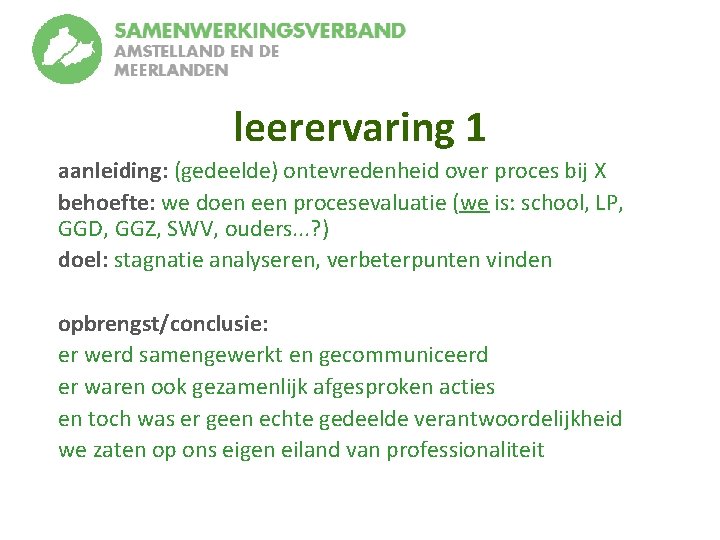 SAMENWERKINGSVERBAND
AMSTELLAND EN DE
MEERLANDEN

leerervaring 1

aanleiding: (gedeelde) ontevredenheid over proces bij X
behoefte: we doen een procesevaluatie (we is: school, LP, GGD, GGZ, SWV, ouders...?)
doel: stagnatie analyseren, verbeterpunten vinden

opbrengst/conclusie:
er werd samengewerkt en gecommuniceerd
er waren ook gezamenlijk afgesproken acties
en toch was er geen echte gedeelde verantwoordelijkheid
we zaten op ons eigen eiland van professionaliteit